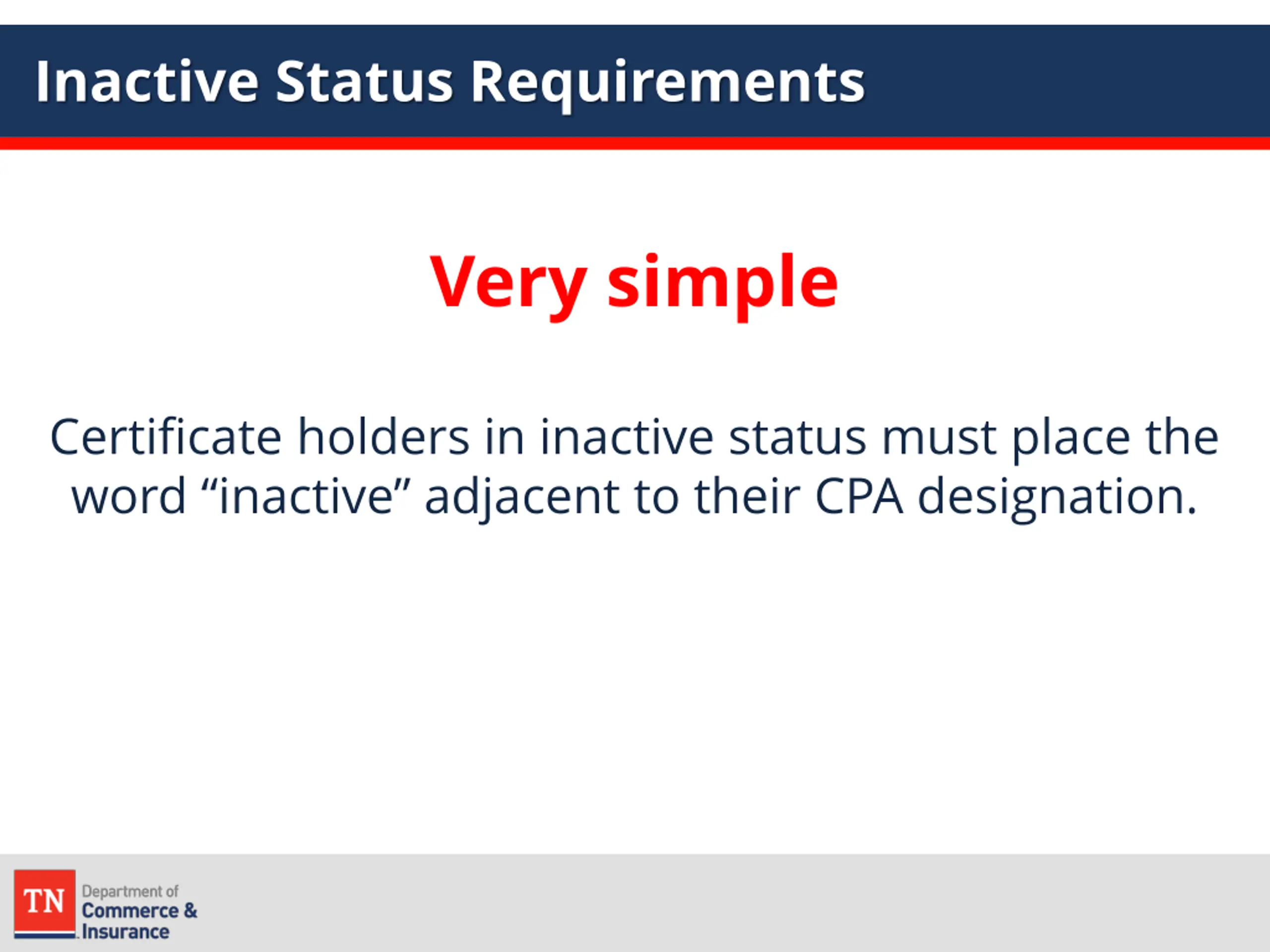 Inactive Status Requirements

Very simple

Certificate holders in inactive status must place the word “inactive” adjacent to their CPA designation.

TN Department of Commerce & Insurance